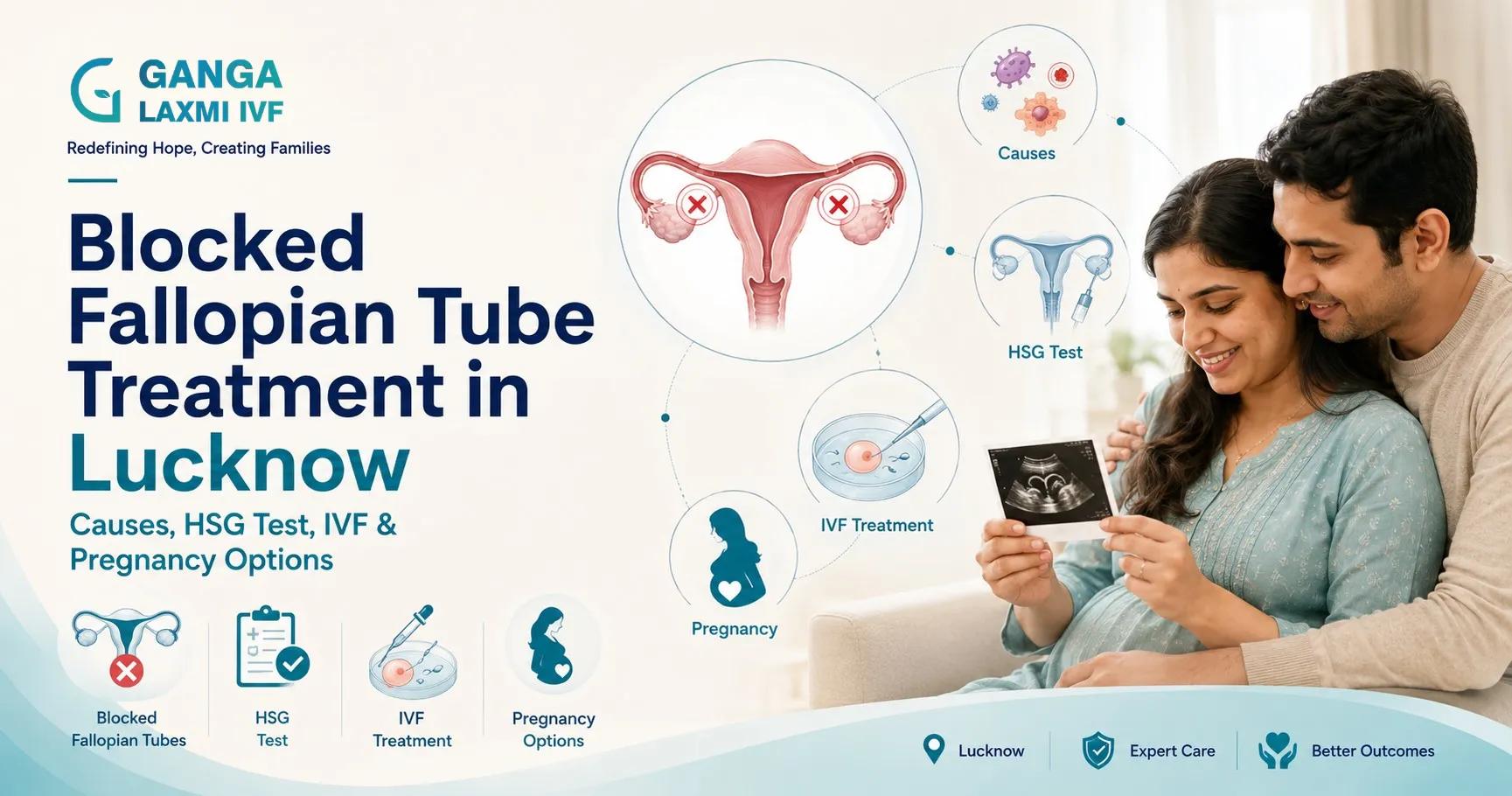 GANGA LAXMI IVF

Redefining Hope, Creating Families

Blocked Fallopian Tube Treatment in Lucknow

Causes, HSG Test, IVF & Pregnancy Options

Blocked Fallopian Tubes

HSG Test

IVF Treatment

Pregnancy Options

Causes

HSG Test

IVF Treatment

Pregnancy

Lucknow

Expert Care

Better Outcomes